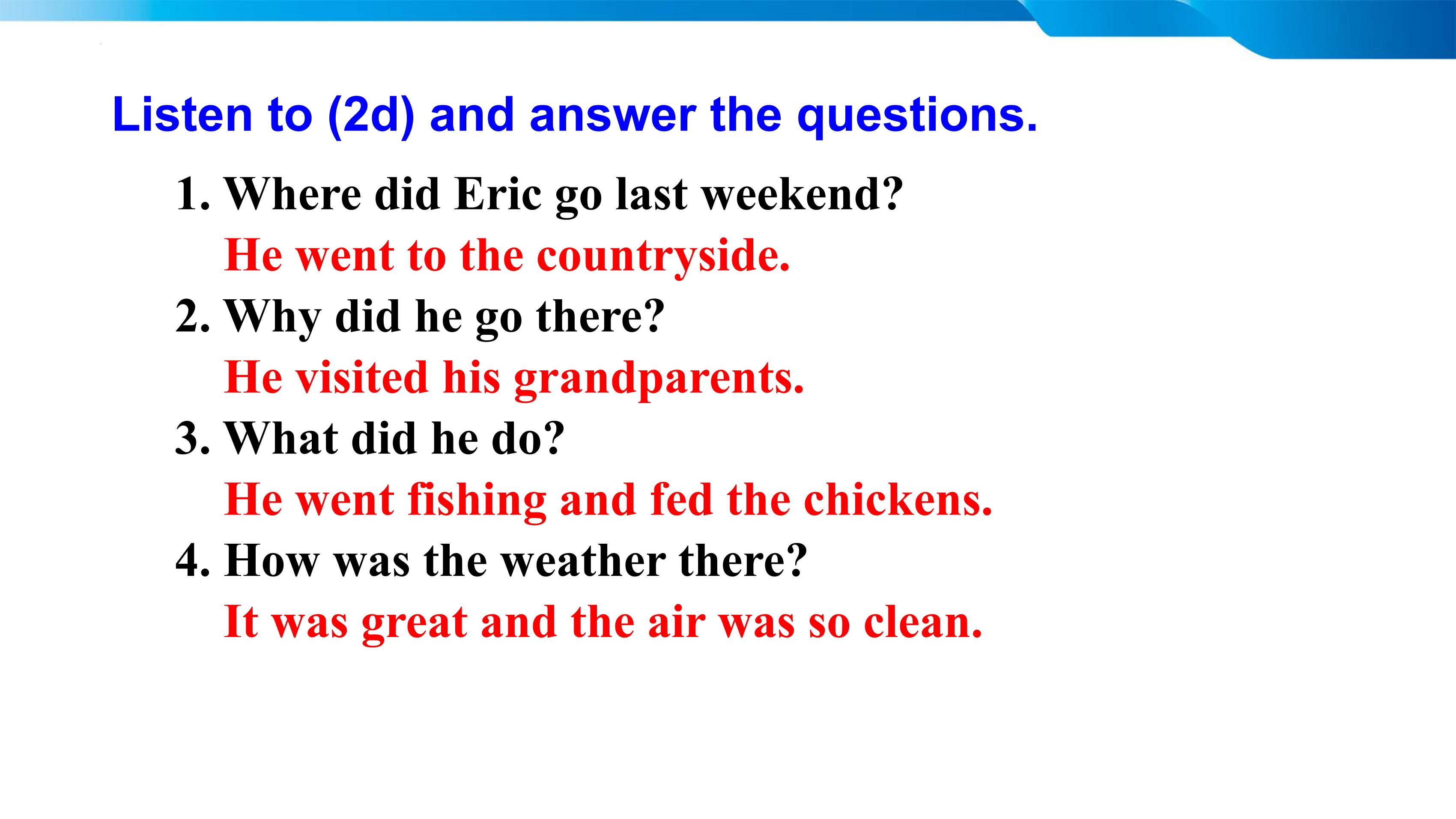 Listen to (2d) and answer the questions.

1. Where did Eric go last weekend?
He went to the countryside.
2. Why did he go there?
He visited his grandparents.
3. What did he do?
He went fishing and fed the chickens.
4. How was the weather there?
It was great and the air was so clean.